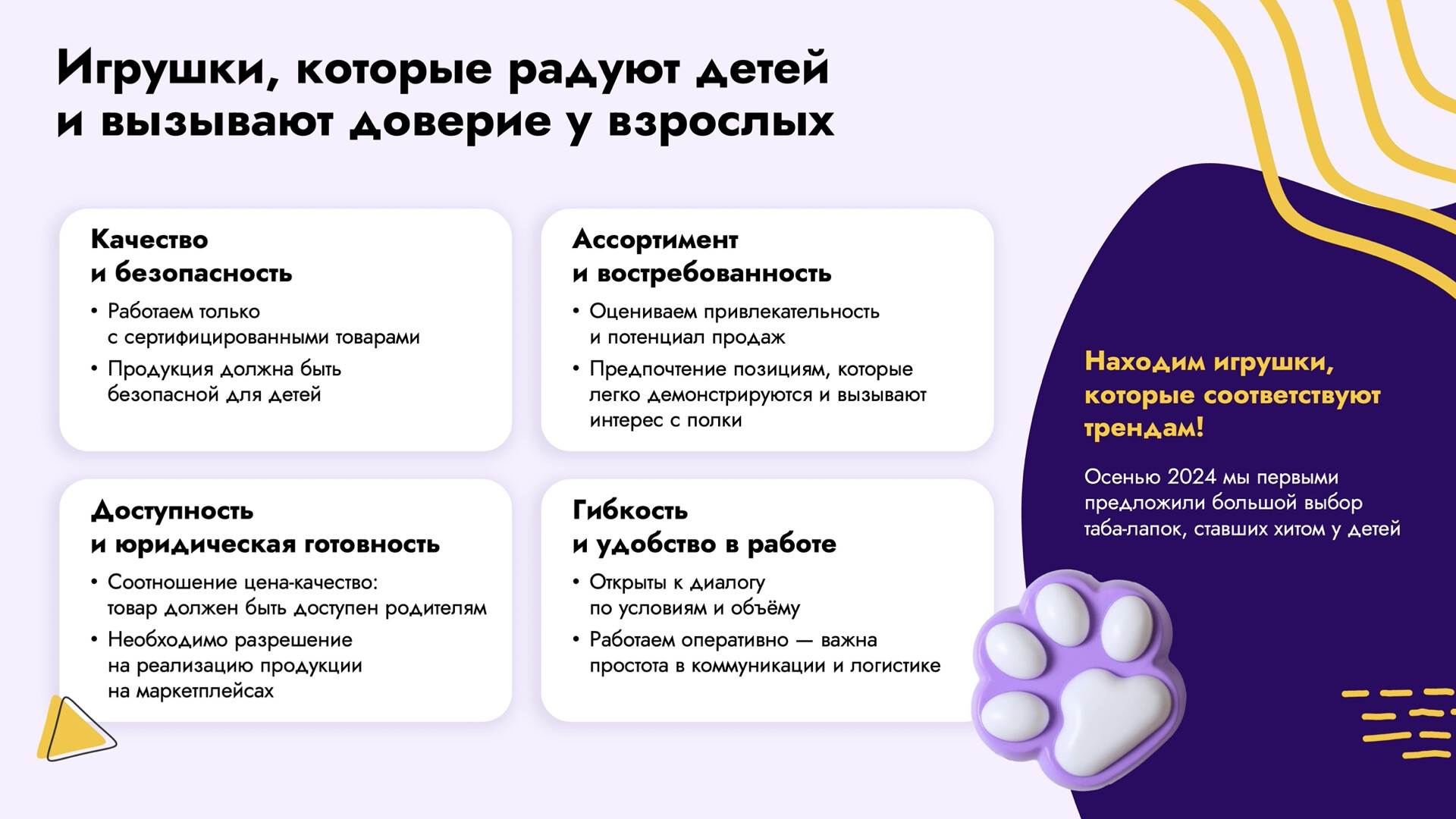 Игрушки, которые радуют детей и вызывают доверие у взрослых

Качество и безопасность

• Работаем только с сертифицированными товарами
• Продукция должна быть безопасной для детей

Ассортимент и востребованность

• Оцениваем привлекательность и потенциал продаж
• Предпочтение позициям, которые легко демонстрируются и вызывают интерес с полки

Доступность и юридическая готовность

• Соотношение цена-качество: товар должен быть доступен родителям
• Необходимо разрешение на реализацию продукции на маркетплейсах

Гибкость и удобство в работе

• Открыты к диалогу по условиям и объёму
• Работаем оперативно — важна простота в коммуникации и логистике

Находим игрушки, которые соответствуют трендам!

Осенью 2024 мы первыми предложили большой выбор таба-лапок, ставших хитом у детей